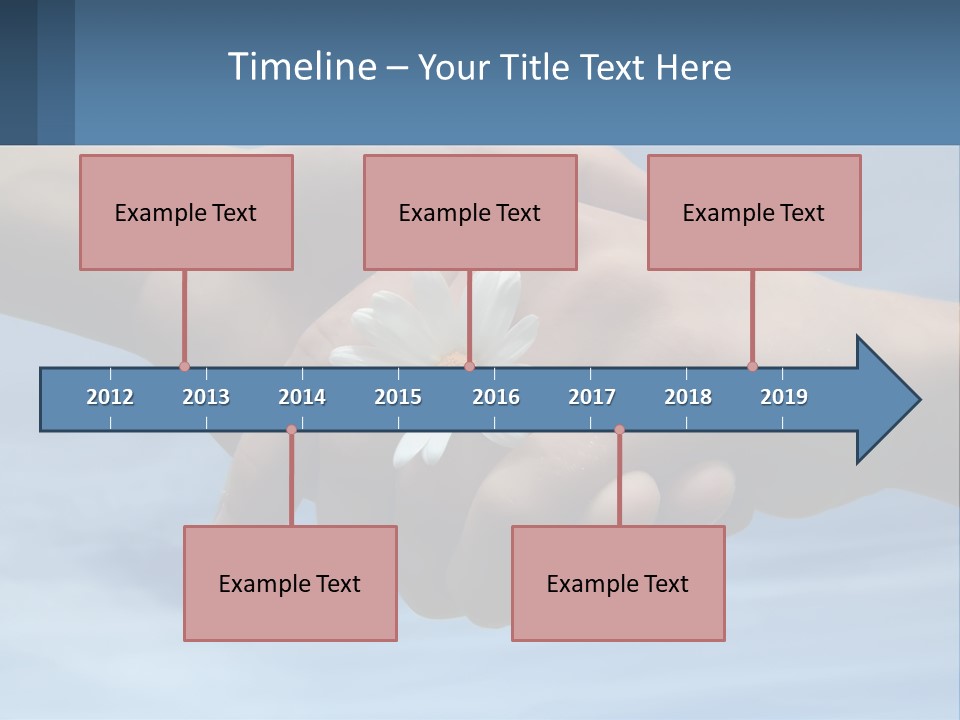 Timeline – Your Title Text Here

Example Text

Example Text

Example Text

2012 2013 2014 2015 2016 2017 2018 2019

Example Text

Example Text